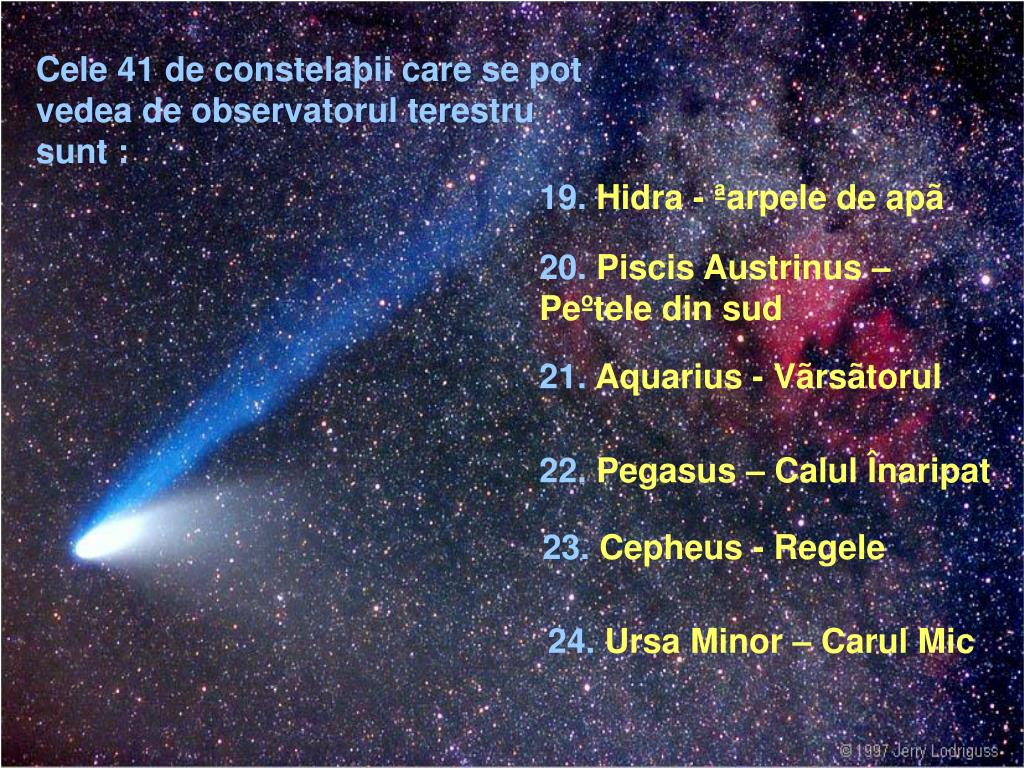 Cele 41 de constelaþii care se pot vedea de observatorul terestru sunt :

19. Hidra - ªarpele de apã

20. Piscis Austrinus – Peºtele din sud

21. Aquarius - Vãrsãtorul

22. Pegasus – Calul Înaripat

23. Cepheus - Regele

24. Ursa Minor – Carul Mic

© 1997 Jerry Lodriguss